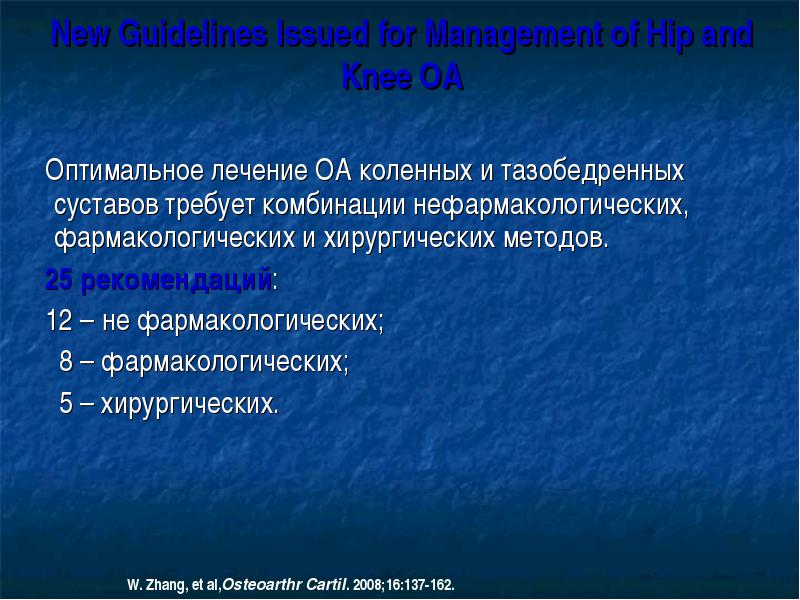 New Guidelines Issued for Management of Hip and Knee OA

Оптимальное лечение ОА коленных и тазобедренных суставов требует комбинации нефармакологических, фармакологических и хирургических методов.

25 рекомендаций:

12 – не фармакологических;

8 – фармакологических;

5 – хирургических.

W. Zhang, et al,Osteoarthr Cartil. 2008;16:137-162.